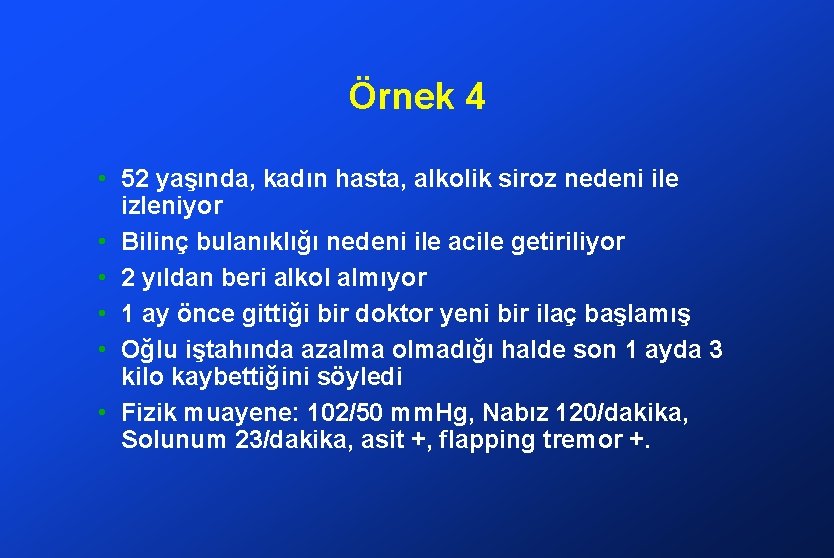 Örnek 4

• 52 yaşında, kadın hasta, alkolik siroz nedeni ile izleniyor
• Bilinç bulanıklığı nedeni ile acile getiriliyor
• 2 yıldan beri alkol almıyor
• 1 ay önce gittiği bir doktor yeni bir ilaç başlamış
• Oğlu iştahında azalma olmadığı halde son 1 ayda 3 kilo kaybettiğini söyledi
• Fizik muayene: 102/50 mmHg, Nabız 120/dakika, Solunum 23/dakika, asit +, flapping tremor +.